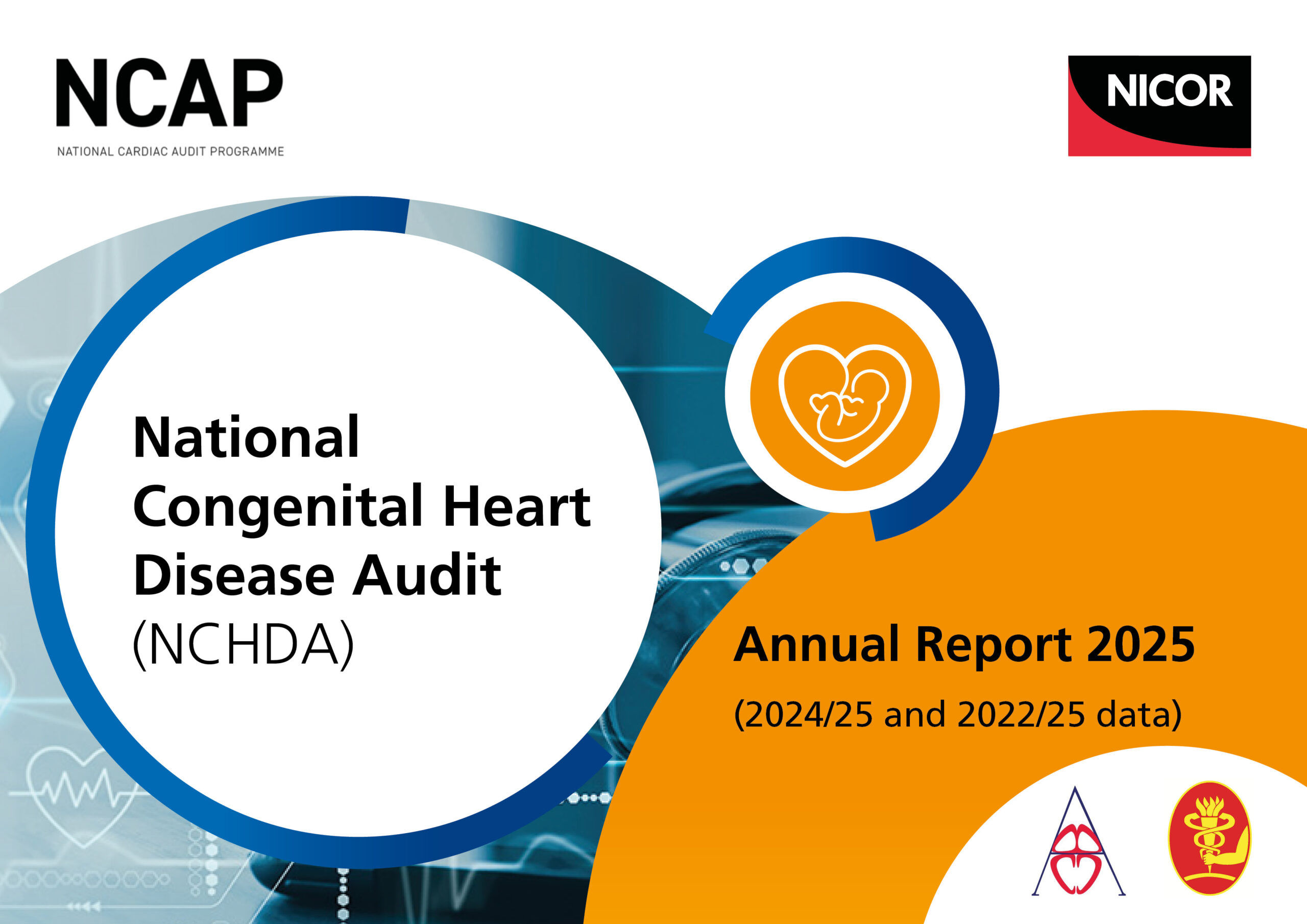 NCAP
NATIONAL CARDIAC AUDIT PROGRAMME

NICOR

National Congenital Heart Disease Audit (NCHDA)

Annual Report 2025

(2024/25 and 2022/25 data)